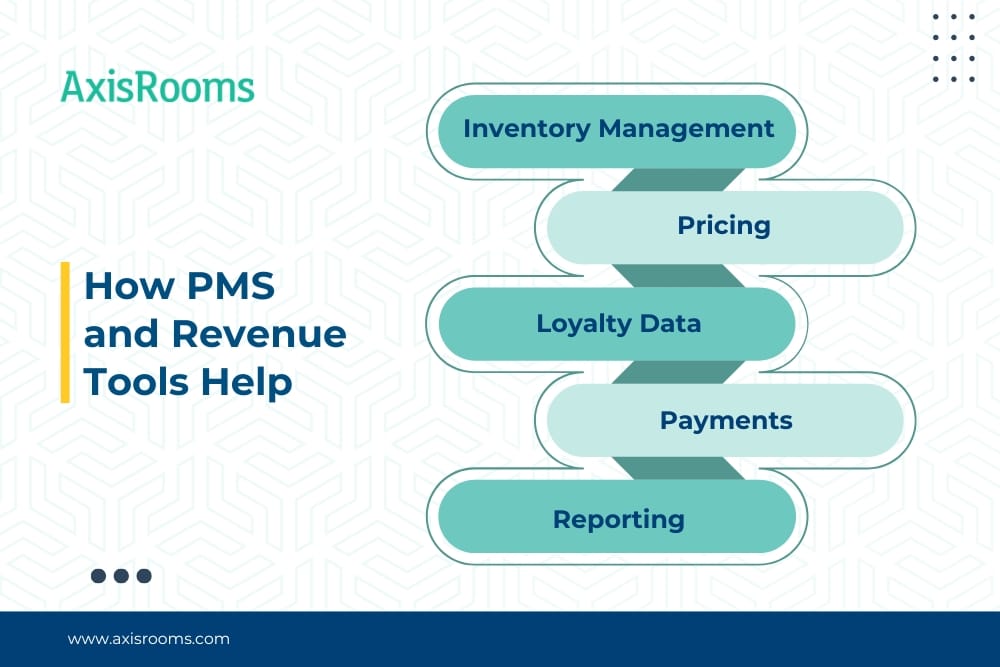 AxisRooms

How PMS and Revenue Tools Help

Inventory Management

Pricing

Loyalty Data

Payments

Reporting

www.axisrooms.com